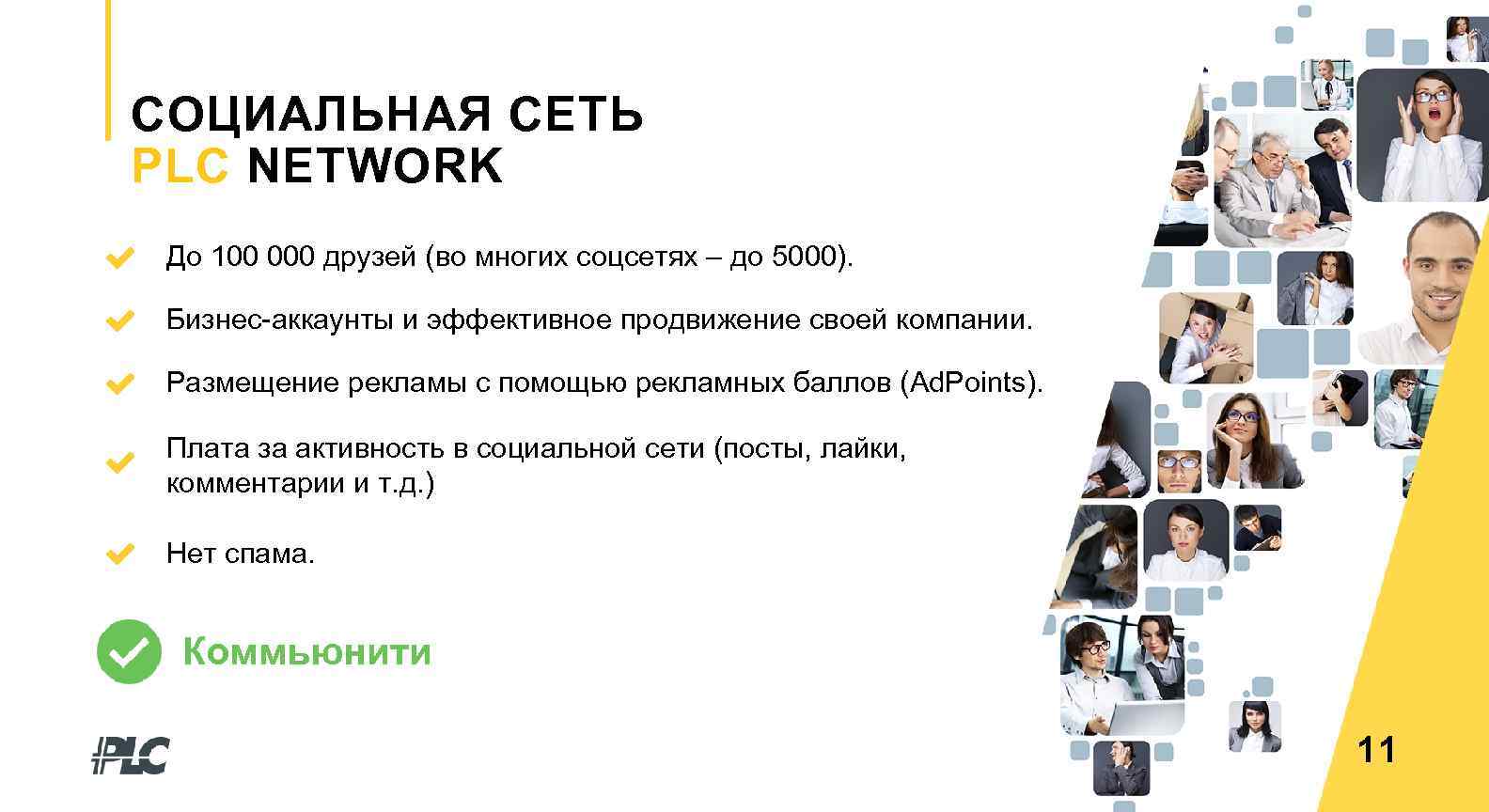 СОЦИАЛЬНАЯ СЕТЬ
PLC NETWORK

До 100 000 друзей (во многих соцсетях – до 5000).

Бизнес-аккаунты и эффективное продвижение своей компании.

Размещение рекламы с помощью рекламных баллов (AdPoints).

Плата за активность в социальной сети (посты, лайки, комментарии и т.д.)

Нет спама.

Коммьюнити

PLC

11